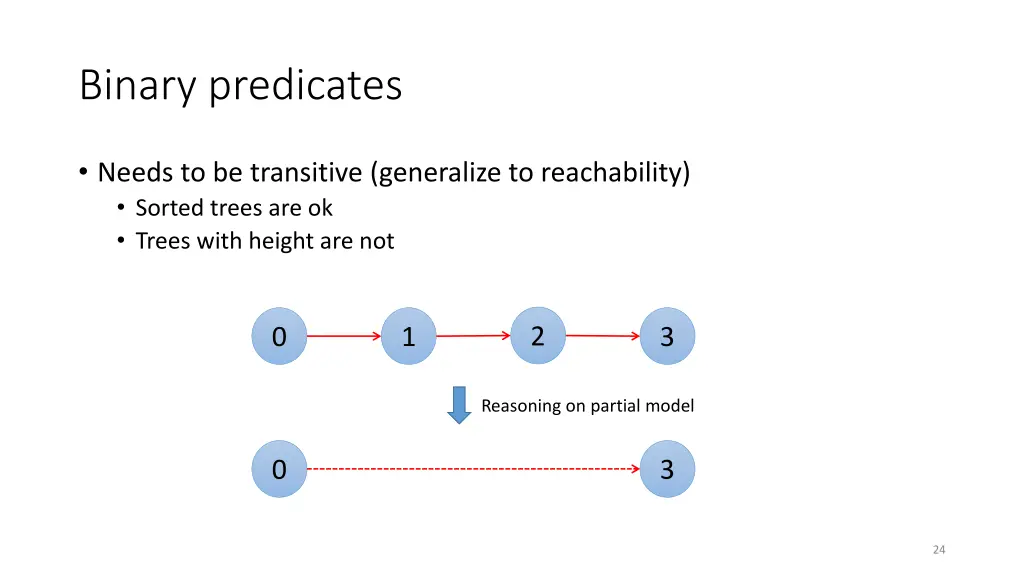 Binary predicates

• Needs to be transitive (generalize to reachability)
  • Sorted trees are ok
  • Trees with height are not

0 1 2 3

Reasoning on partial model

0 3

24